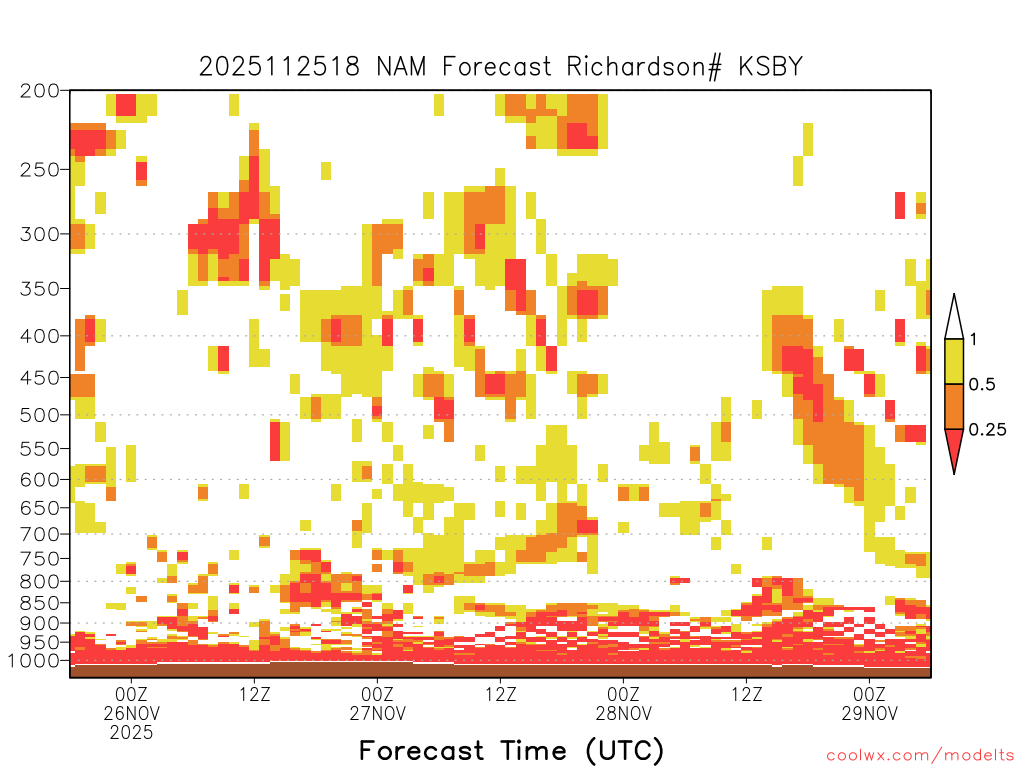 2025112518 NAM Forecast Richardson# KSBY

200
250
300
350
400
450
500
550
600
650
700
750
800
850
900
950
1000

1
0.5
0.25

00Z
26NOV
2025

12Z

00Z
27NOV

12Z

00Z
28NOV

12Z

00Z
29NOV

Forecast Time (UTC)

coolwx.com/modelts